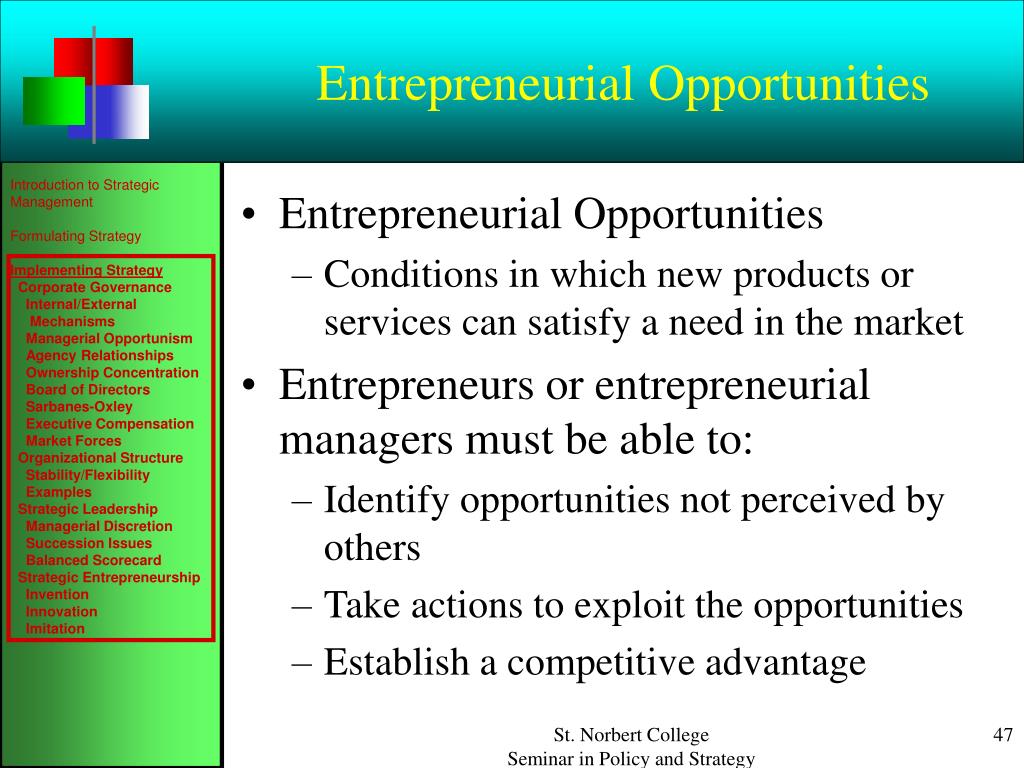 Entrepreneurial Opportunities

Introduction to Strategic Management

Formulating Strategy

Implementing Strategy
Corporate Governance
Internal/External Mechanisms
Managerial Opportunism
Agency Relationships
Ownership Concentration
Board of Directors
Sarbanes-Oxley
Executive Compensation
Market Forces
Organizational Structure
Stability/Flexibility
Examples
Strategic Leadership
Managerial Discretion
Succession Issues
Balanced Scorecard
Strategic Entrepreneurship
Invention
Innovation
Imitation

• Entrepreneurial Opportunities
– Conditions in which new products or services can satisfy a need in the market
• Entrepreneurs or entrepreneurial managers must be able to:
– Identify opportunities not perceived by others
– Take actions to exploit the opportunities
– Establish a competitive advantage

St. Norbert College
Seminar in Policy and Strategy

47